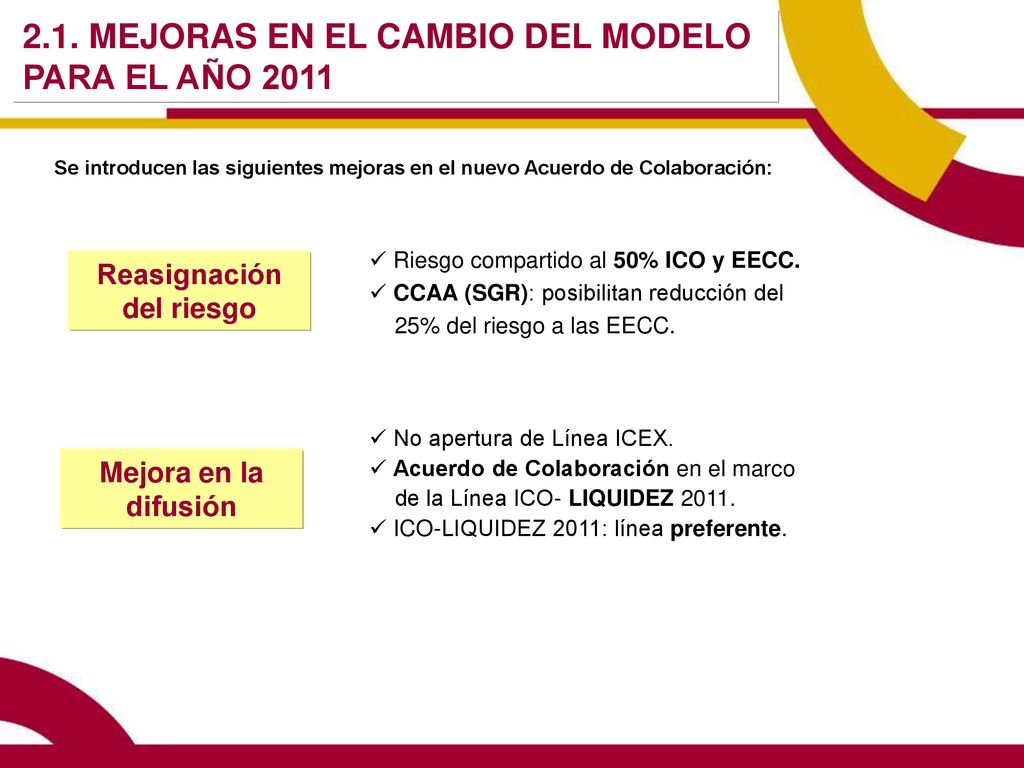 2.1. MEJORAS EN EL CAMBIO DEL MODELO PARA EL AÑO 2011

Se introducen las siguientes mejoras en el nuevo Acuerdo de Colaboración:

Reasignación del riesgo

✓ Riesgo compartido al 50% ICO y EECC.
✓ CCAA (SGR): posibilitan reducción del 25% del riesgo a las EECC.

Mejora en la difusión

✓ No apertura de Línea ICEX.
✓ Acuerdo de Colaboración en el marco de la Línea ICO- LIQUIDEZ 2011.
✓ ICO-LIQUIDEZ 2011: línea preferente.